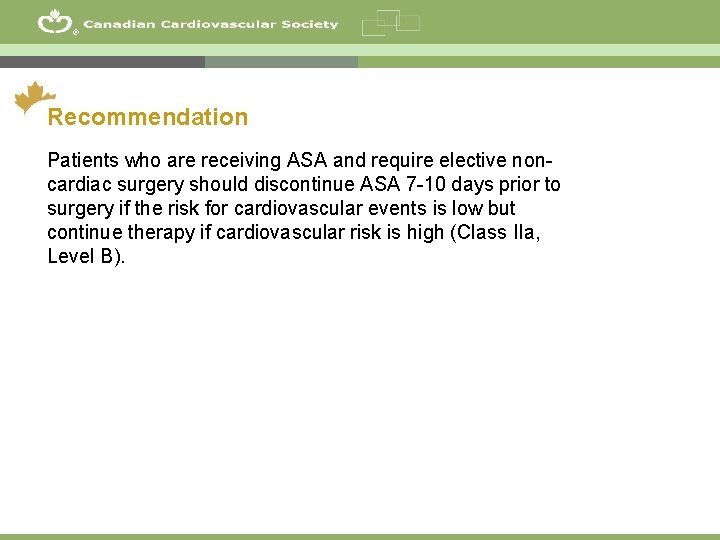 Canadian Cardiovascular Society

Recommendation

Patients who are receiving ASA and require elective non-cardiac surgery should discontinue ASA 7-10 days prior to surgery if the risk for cardiovascular events is low but continue therapy if cardiovascular risk is high (Class IIa, Level B).